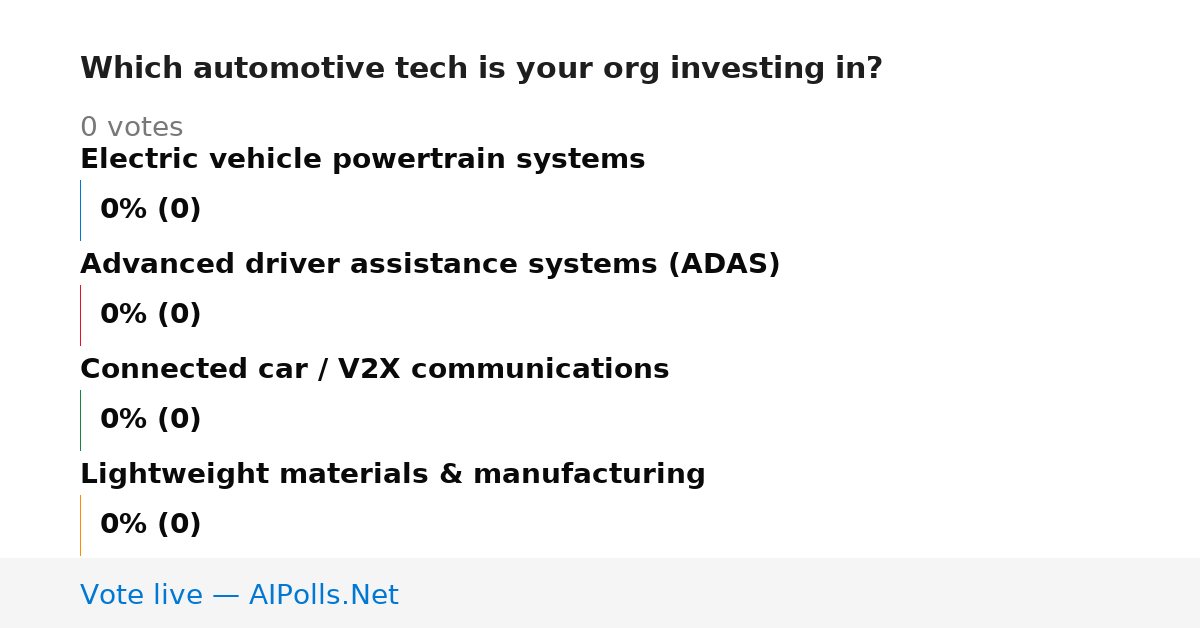 Which automotive tech is your org investing in?

0 votes

Electric vehicle powertrain systems

0% (0)

Advanced driver assistance systems (ADAS)

0% (0)

Connected car / V2X communications

0% (0)

Lightweight materials & manufacturing

0% (0)

Vote live — AIPolls.Net